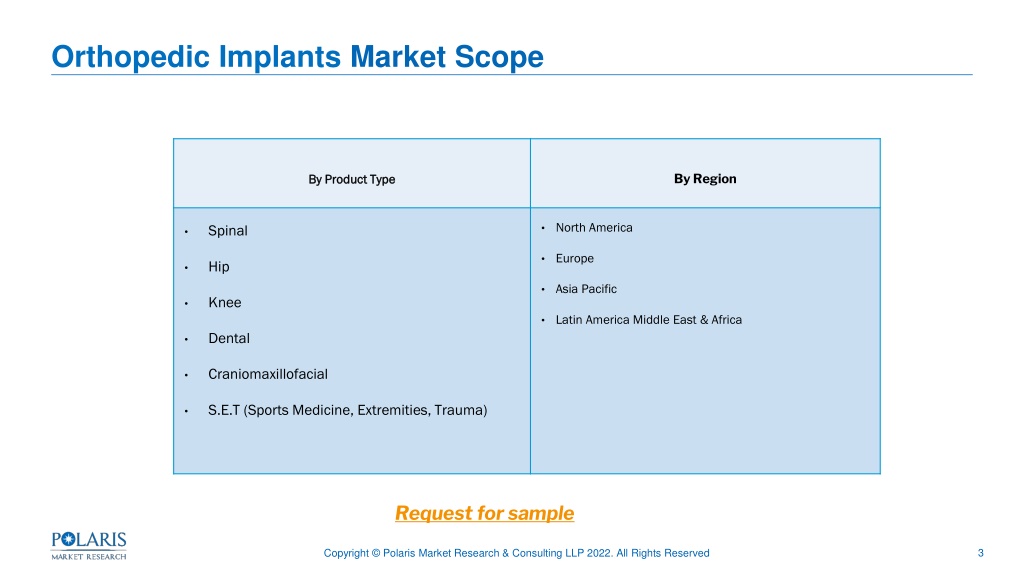 Orthopedic Implants Market Scope

| By Product Type | By Region |
|---|---|
| • Spinal<br>• Hip<br>• Knee<br>• Dental<br>• Craniomaxillofacial<br>• S.E.T (Sports Medicine, Extremities, Trauma) | • North America<br>• Europe<br>• Asia Pacific<br>• Latin America Middle East & Africa |

Request for sample

POLARIS MARKET RESEARCH

Copyright © Polaris Market Research & Consulting LLP 2022. All Rights Reserved

3